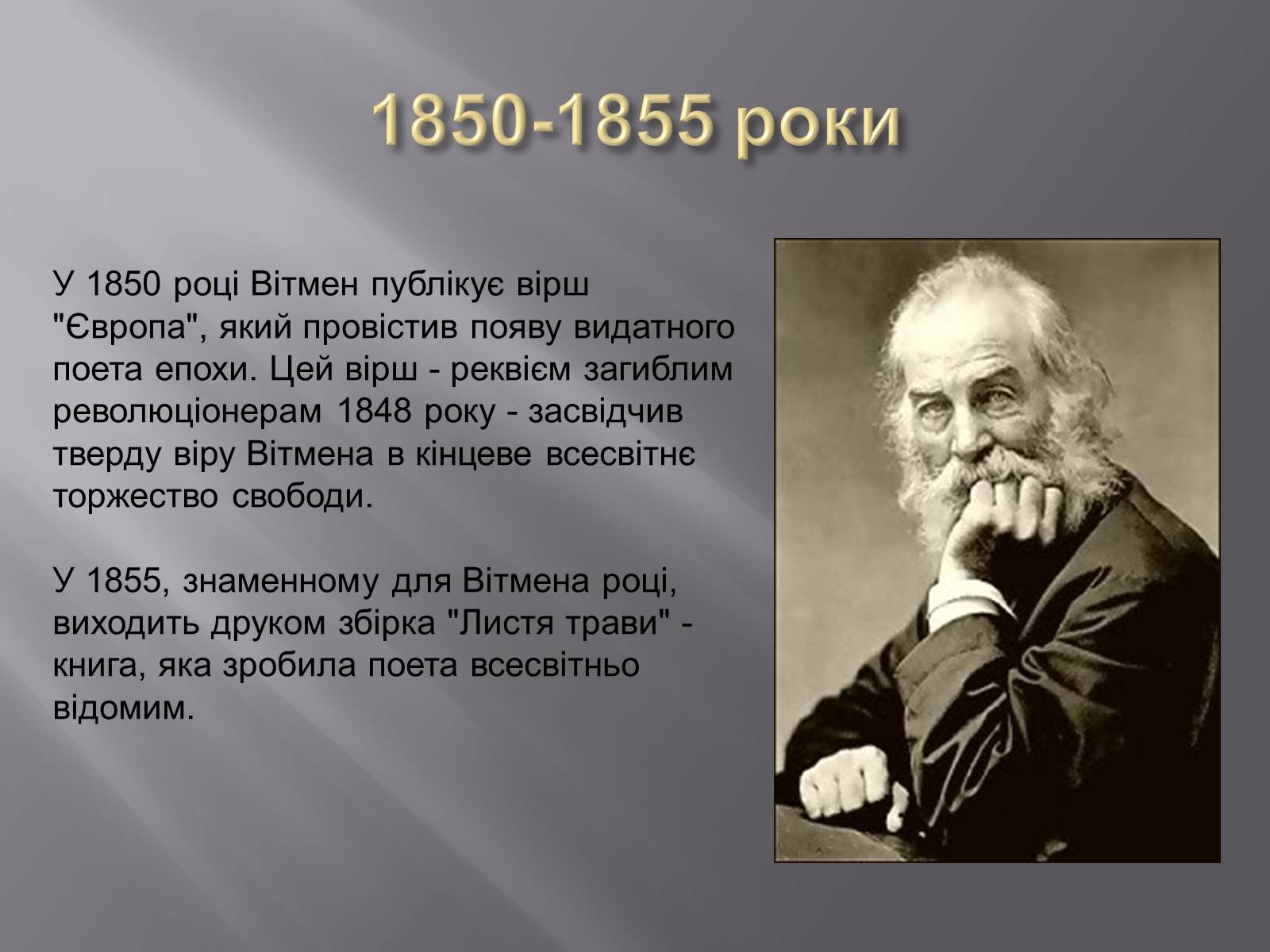 1850-1855 роки

У 1850 році Вітмен публікує вірш "Європа", який провістив появу видатного поета епохи. Цей вірш - реквієм загиблим революціонерам 1848 року - засвідчив тверду віру Вітмена в кінцеве всесвітнє торжество свободи.

У 1855, знаменному для Вітмена році, виходить друком збірка "Листя трави" - книга, яка зробила поета всесвітньо відомим.